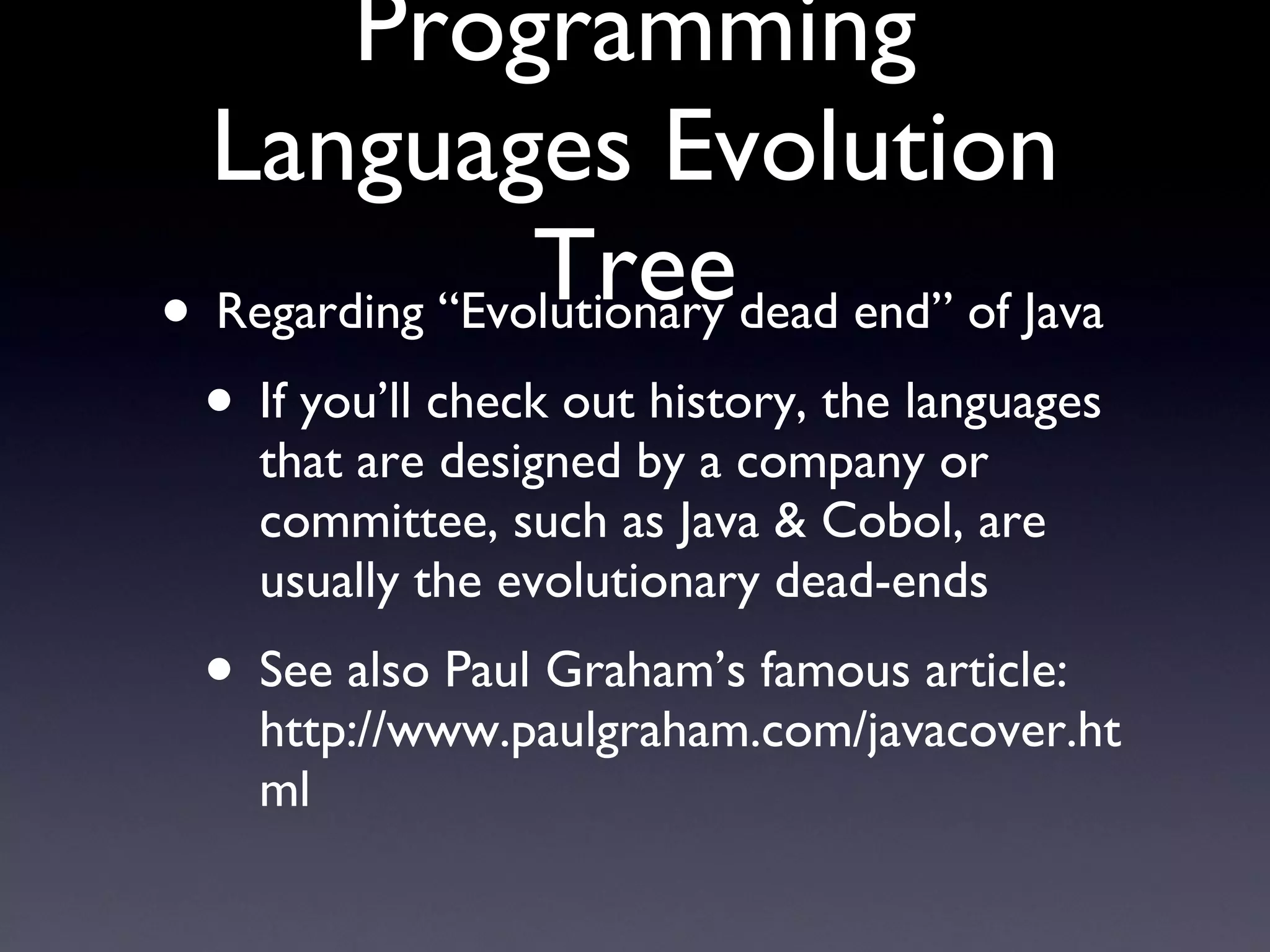 Programming Languages Evolution Tree

• Regarding “Evolutionary dead end” of Java

• If you’ll check out history, the languages that are designed by a company or committee, such as Java & Cobol, are usually the evolutionary dead-ends

• See also Paul Graham’s famous article: http://www.paulgraham.com/javacover.html